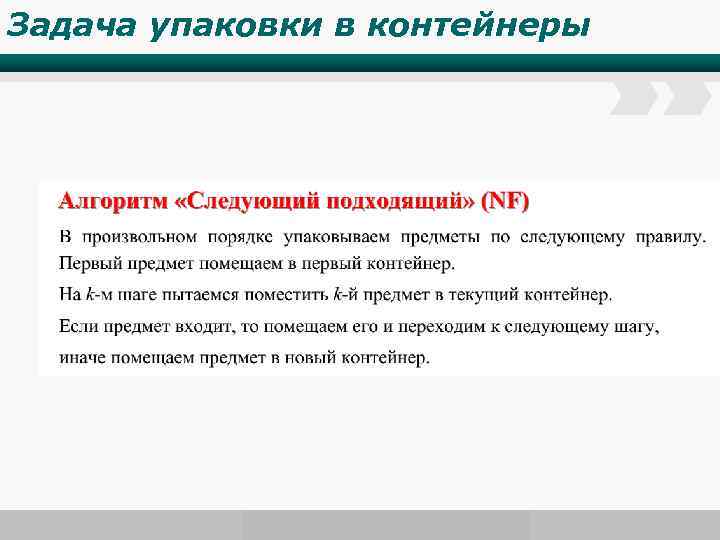 Задача упаковки в контейнеры

Алгоритм «Следующий подходящий» (NF)

В произвольном порядке упаковываем предметы по следующему правилу. Первый предмет помещаем в первый контейнер.

На $k$-м шаге пытаемся поместить $k$-й предмет в текущий контейнер.

Если предмет входит, то помещаем его и переходим к следующему шагу,

иначе помещаем предмет в новый контейнер.